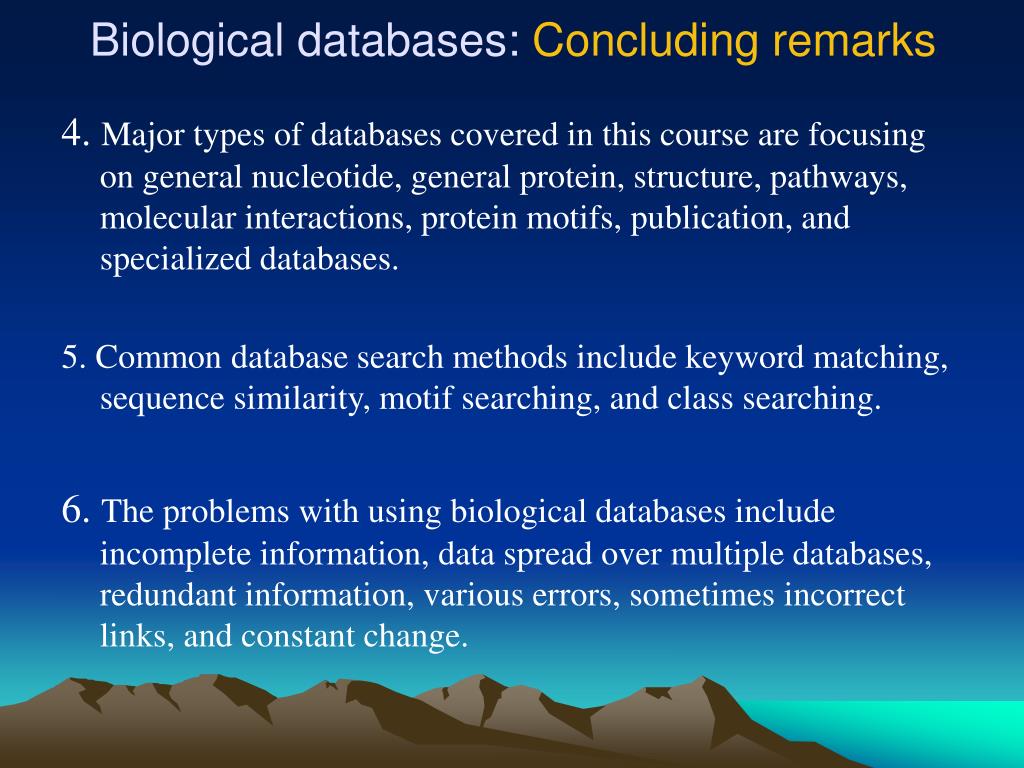 Biological databases: Concluding remarks

4. Major types of databases covered in this course are focusing on general nucleotide, general protein, structure, pathways, molecular interactions, protein motifs, publication, and specialized databases.

5. Common database search methods include keyword matching, sequence similarity, motif searching, and class searching.

6. The problems with using biological databases include incomplete information, data spread over multiple databases, redundant information, various errors, sometimes incorrect links, and constant change.